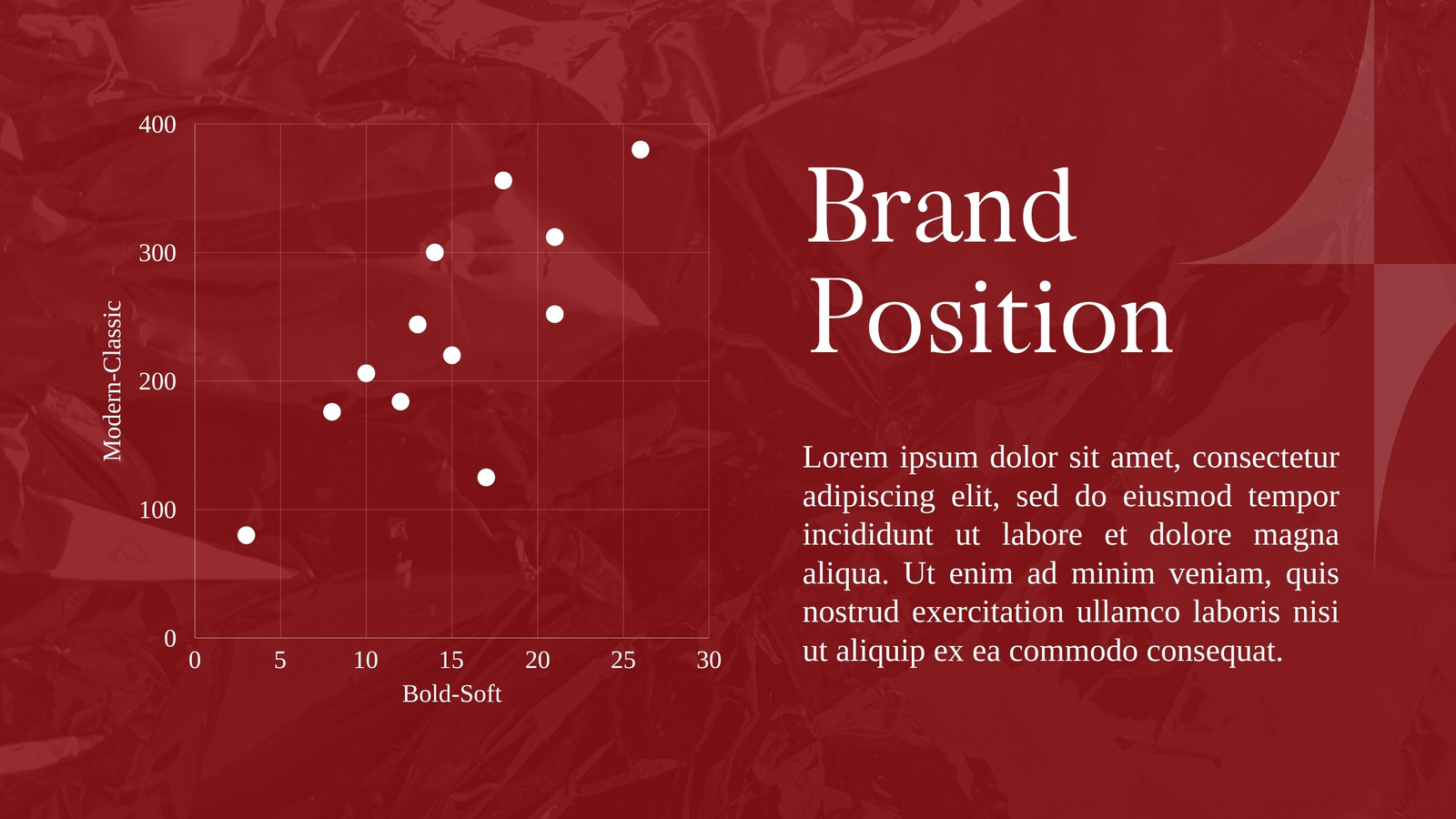 400
300
200
100
0
Modern-Classic
0 5 10 15 20 25 30
Bold-Soft

Brand Position

Lorem ipsum dolor sit amet, consectetur adipiscing elit, sed do eiusmod tempor incididunt ut labore et dolore magna aliqua. Ut enim ad minim veniam, quis nostrud exercitation ullamco laboris nisi ut aliquip ex ea commodo consequat.